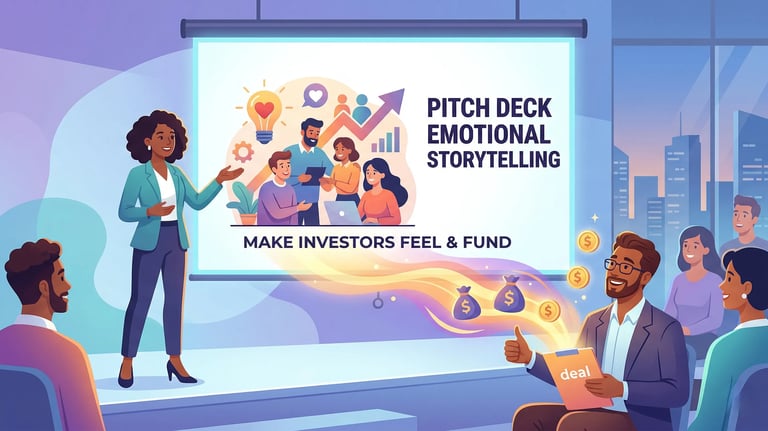 PITCH DECK
EMOTIONAL
STORYTELLING

MAKE INVESTORS FEEL & FUND

$

$

$

$

$

deal